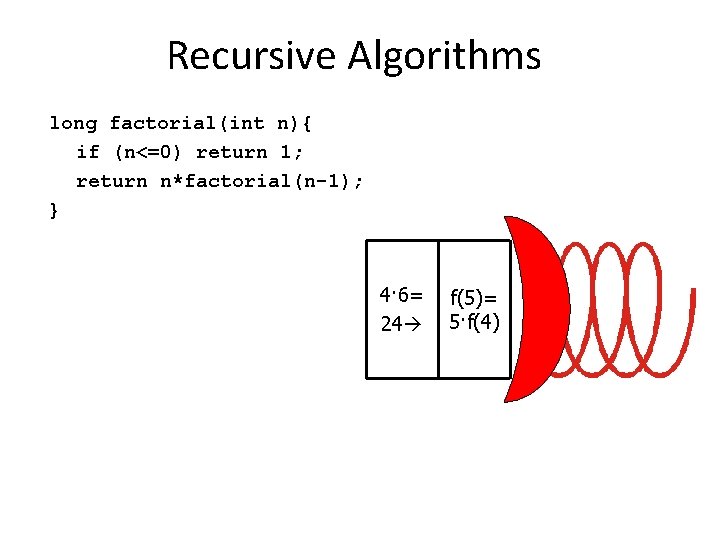 Recursive Algorithms

long factorial(int n){
  if (n<=0) return 1;
  return n*factorial(n-1);
}

4·6= 24→

f(5)= 5·f(4)